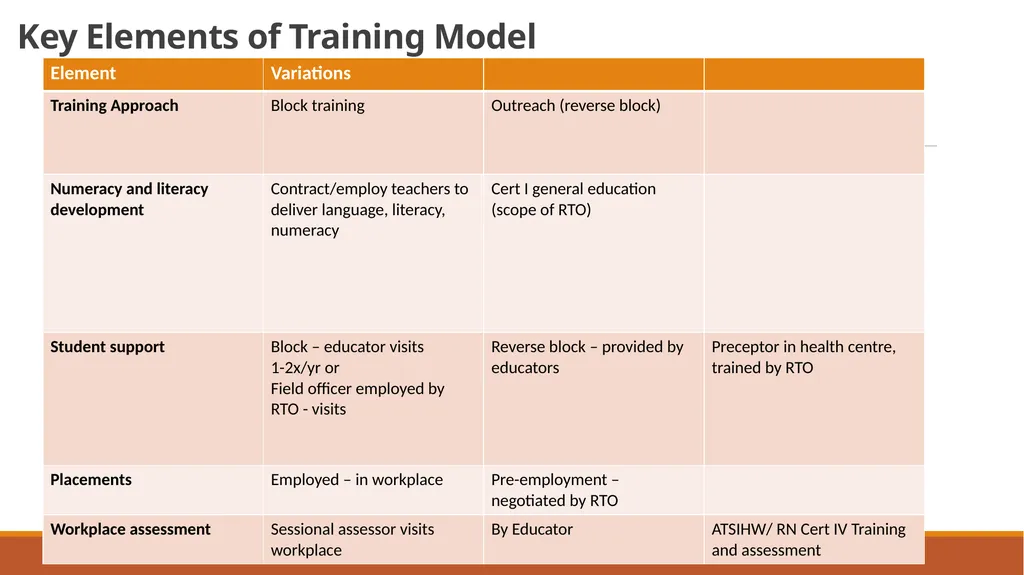 Key Elements of Training Model

| Element | Variations | | |
|---|---|---|---|
| Training Approach | Block training | Outreach (reverse block) | |
| Numeracy and literacy development | Contract/employ teachers to deliver language, literacy, numeracy | Cert I general education (scope of RTO) | |
| Student support | Block – educator visits 1-2x/yr or Field officer employed by RTO - visits | Reverse block – provided by educators | Preceptor in health centre, trained by RTO |
| Placements | Employed – in workplace | Pre-employment – negotiated by RTO | |
| Workplace assessment | Sessional assessor visits workplace | By Educator | ATSIHW/ RN Cert IV Training and assessment |